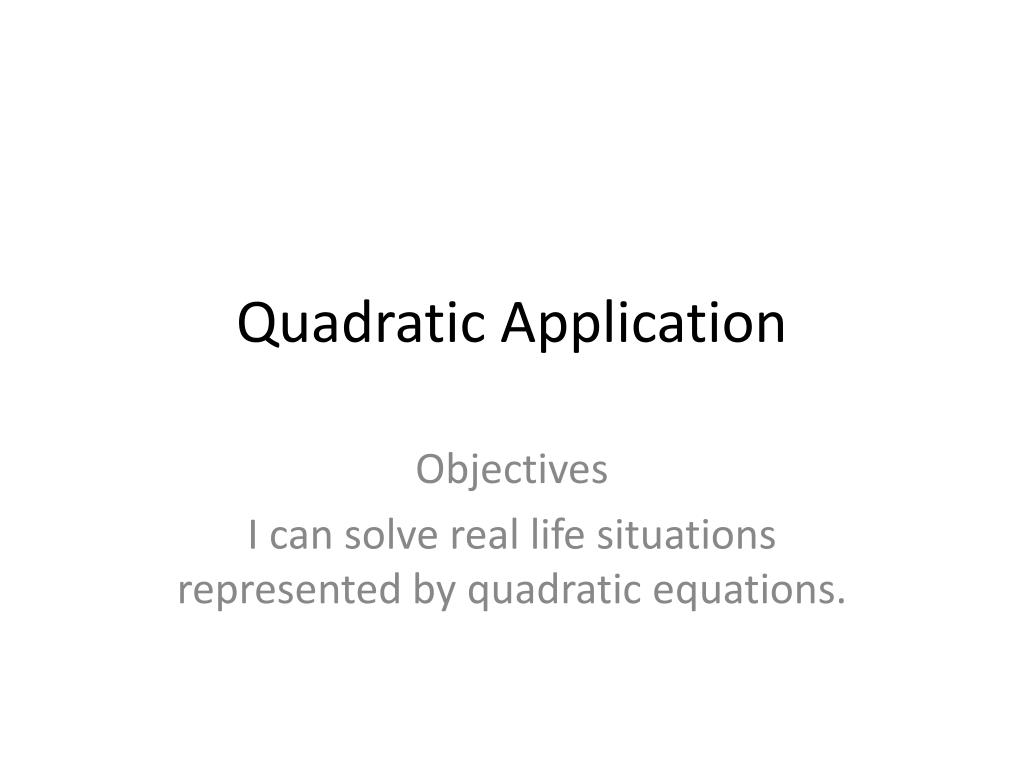 Quadratic Application

Objectives

I can solve real life situations represented by quadratic equations.